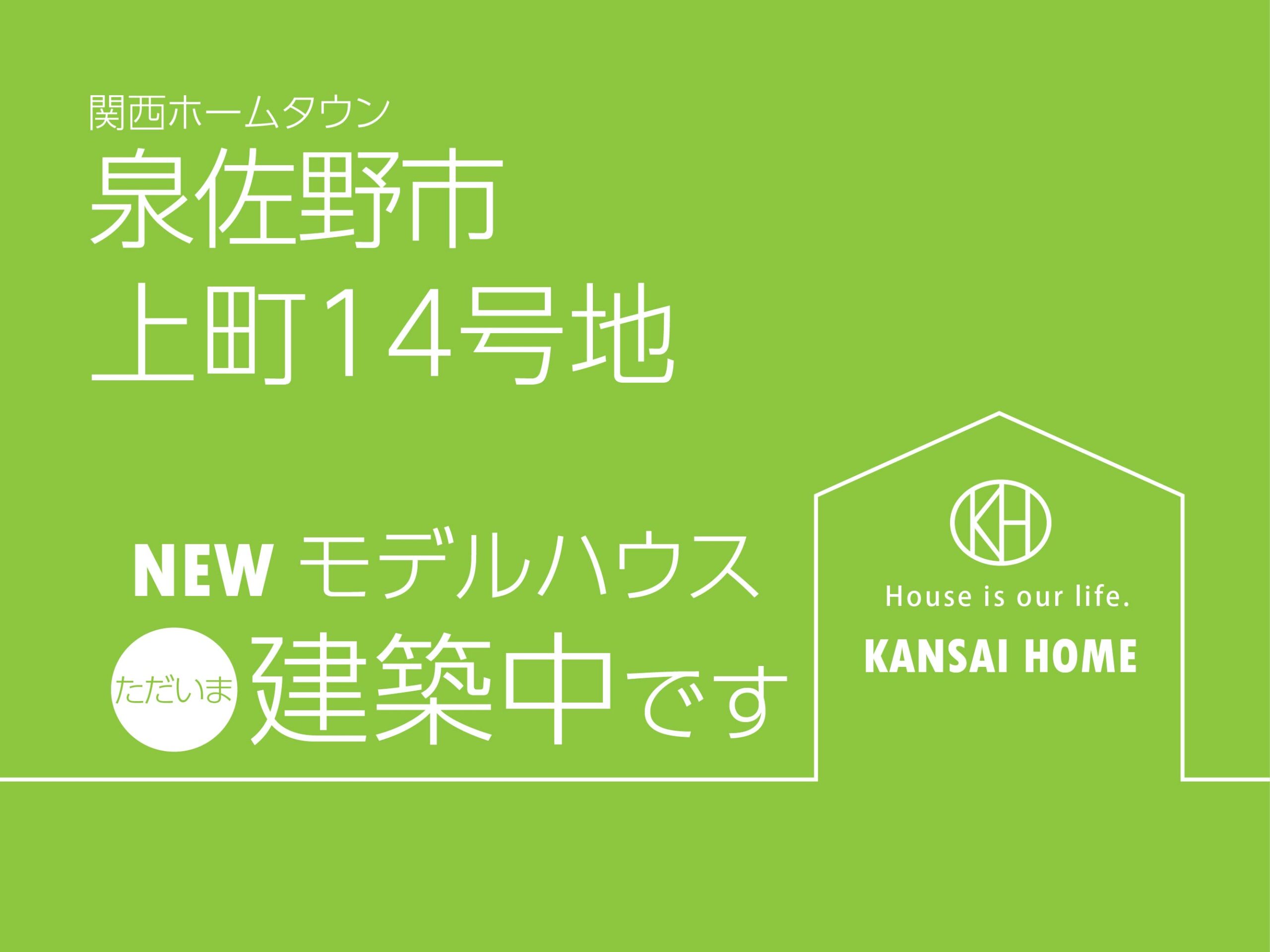 関西ホームタウン
泉佐野市
上町14号地

NEW モデルハウス
ただいま 建築中です

KH
House is our life.
KANSAI HOME